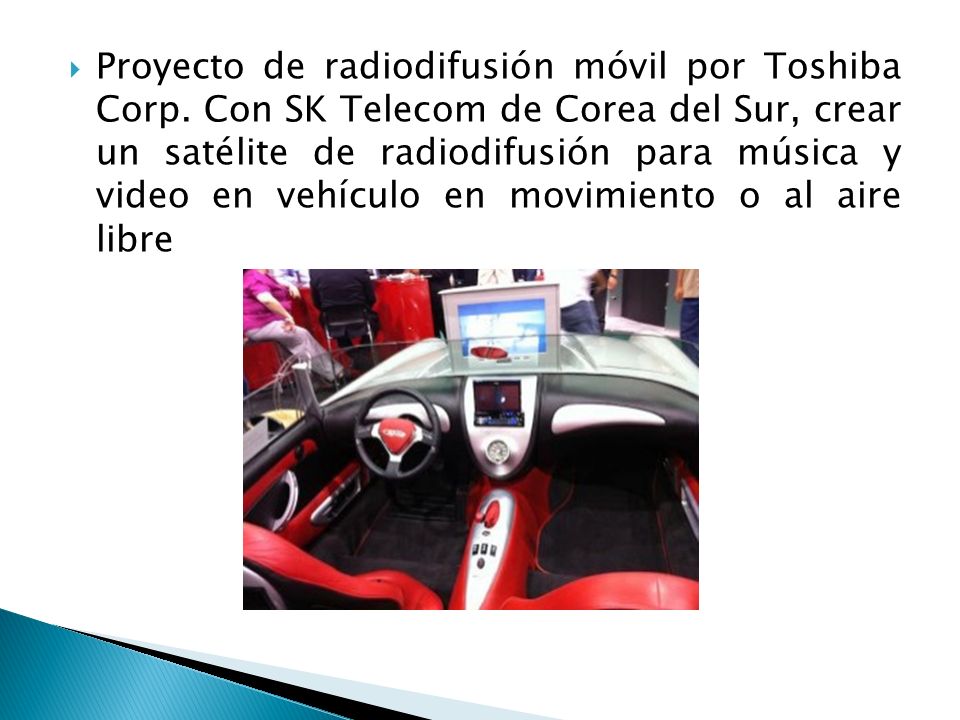 Proyecto de radiodifusión móvil por Toshiba Corp. Con SK Telecom de Corea del Sur, crear un satélite de radiodifusión para música y video en vehículo en movimiento o al aire libre